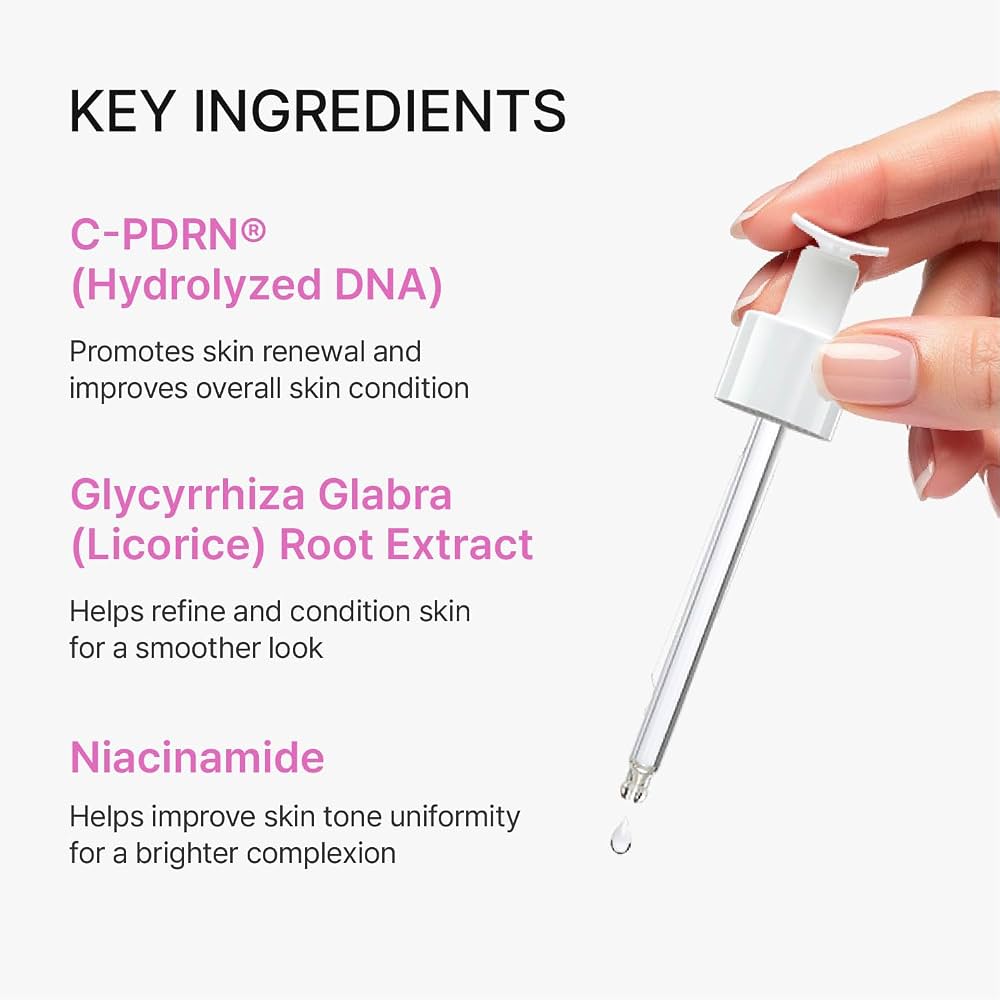 KEY INGREDIENTS

C-PDRN®
(Hydrolyzed DNA)

Promotes skin renewal and improves overall skin condition

Glycyrrhiza Glabra
(Licorice) Root Extract

Helps refine and condition skin for a smoother look

Niacinamide

Helps improve skin tone uniformity for a brighter complexion